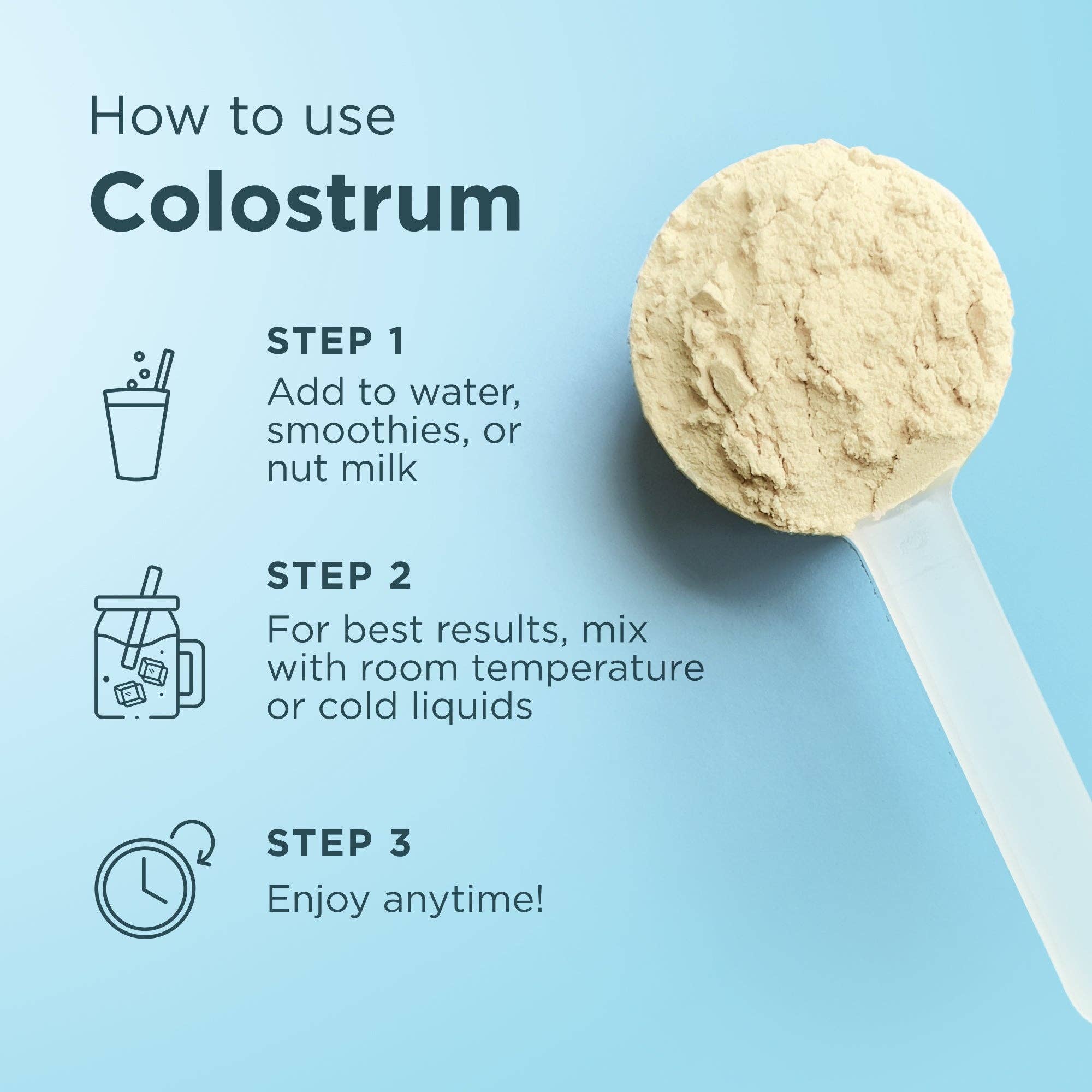 How to use
Colostrum

STEP 1
Add to water, smoothies, or nut milk

STEP 2
For best results, mix with room temperature or cold liquids

STEP 3
Enjoy anytime!